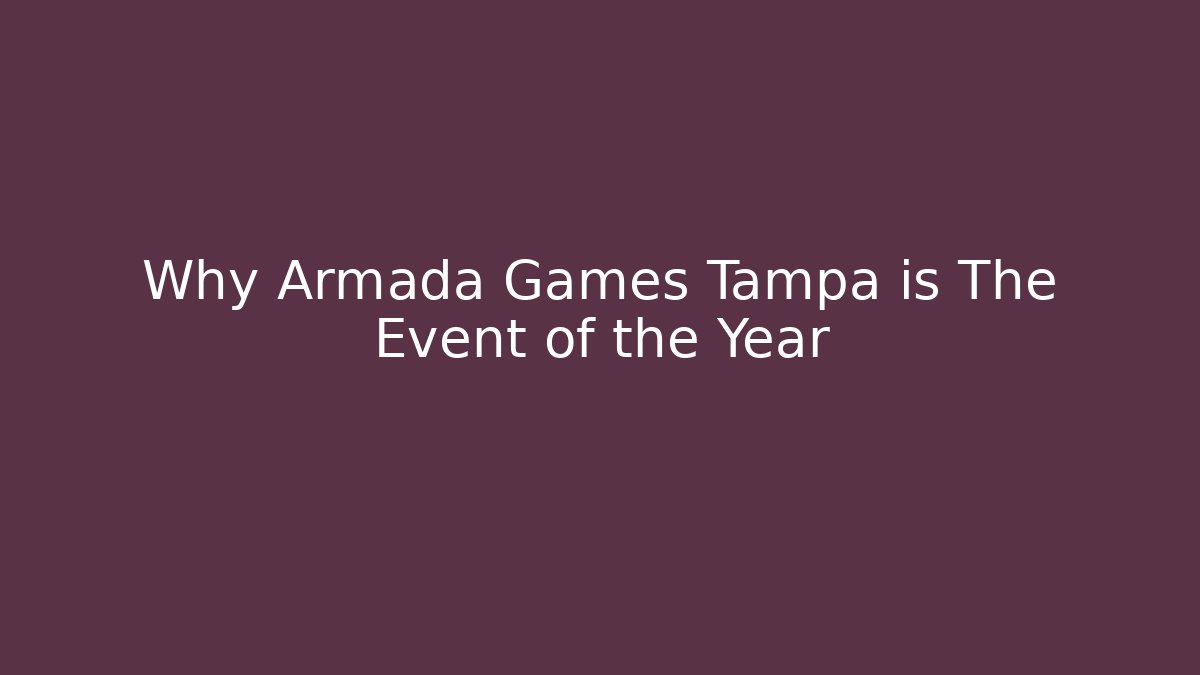 Why Armada Games Tampa is The Event of the Year